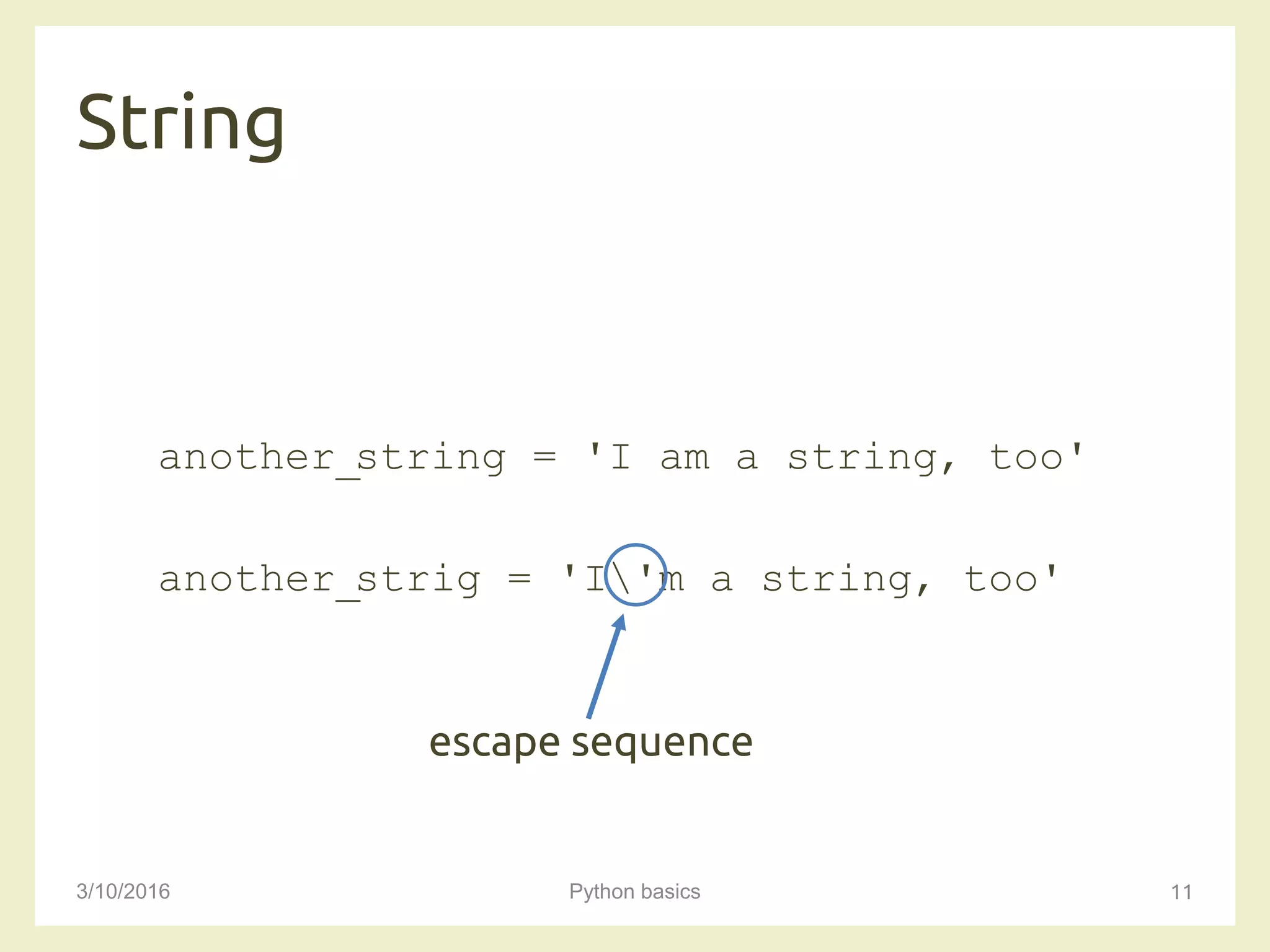 String

another_string = 'I am a string, too'

another_strig = 'I\'m a string, too'

escape sequence

3/10/2016

Python basics

11